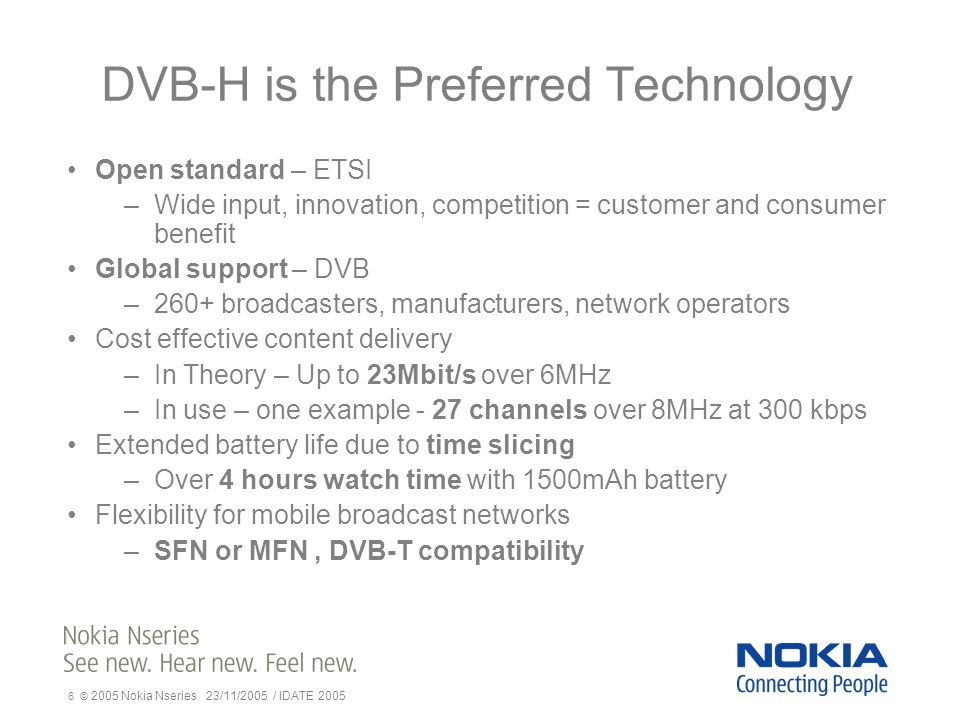 DVB-H is the Preferred Technology

• Open standard – ETSI
– Wide input, innovation, competition = customer and consumer benefit
• Global support – DVB
– 260+ broadcasters, manufacturers, network operators
• Cost effective content delivery
– In Theory – Up to 23Mbit/s over 6MHz
– In use – one example - 27 channels over 8MHz at 300 kbps
• Extended battery life due to time slicing
– Over 4 hours watch time with 1500mAh battery
• Flexibility for mobile broadcast networks
– SFN or MFN , DVB-T compatibility

Nokia Nseries
See new. Hear new. Feel new.

6 © 2005 Nokia Nseries 23/11/2005 / IDATE 2005

NOKIA
Connecting People